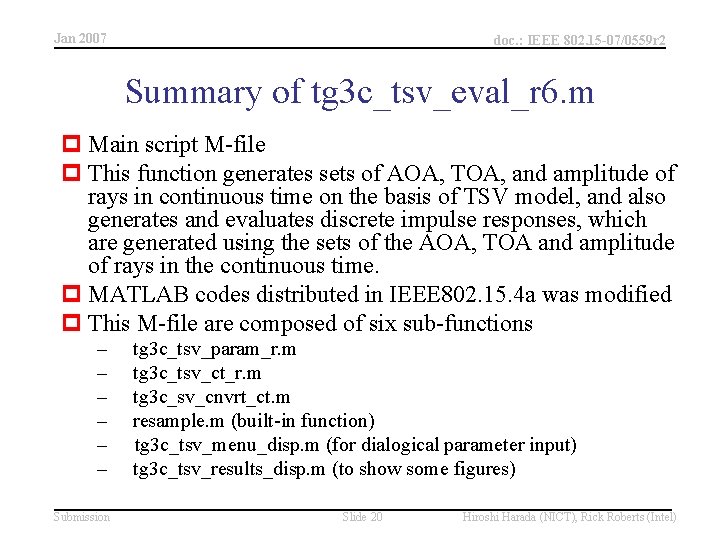 Jan 2007

doc.: IEEE 802.15-07/0559r2

Summary of tg3c_tsv_eval_r6.m

Main script M-file

This function generates sets of AOA, TOA, and amplitude of rays in continuous time on the basis of TSV model, and also generates and evaluates discrete impulse responses, which are generated using the sets of the AOA, TOA and amplitude of rays in the continuous time.

MATLAB codes distributed in IEEE802.15.4a was modified

This M-file are composed of six sub-functions

– tg3c_tsv_param_r.m
– tg3c_tsv_ct_r.m
– tg3c_sv_cnvrt_ct.m
– resample.m (built-in function)
– tg3c_tsv_menu_disp.m (for dialogical parameter input)
– tg3c_tsv_results_disp.m (to show some figures)

Submission

Slide 20

Hiroshi Harada (NICT), Rick Roberts (Intel)